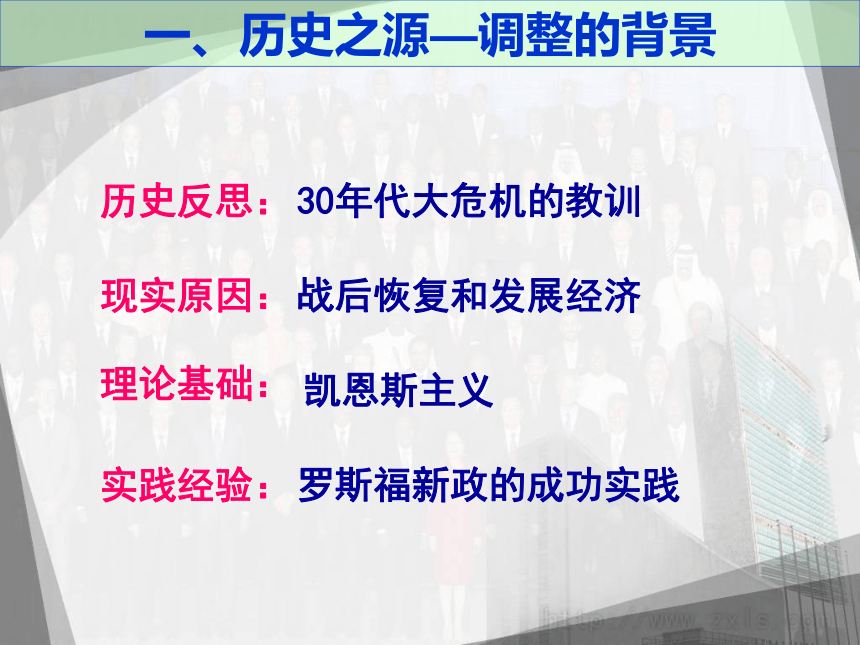 一、历史之源—调整的背景

历史反思：30年代大危机的教训

现实原因：战后恢复和发展经济

理论基础：凯恩斯主义

实践经验：罗斯福新政的成功实践

http://www.zxls.com